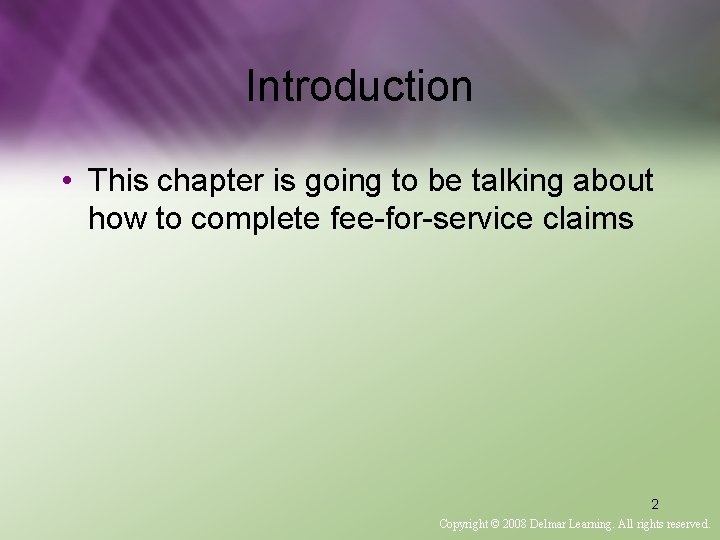 Introduction

• This chapter is going to be talking about how to complete fee-for-service claims

2

Copyright © 2008 Delmar Learning. All rights reserved.